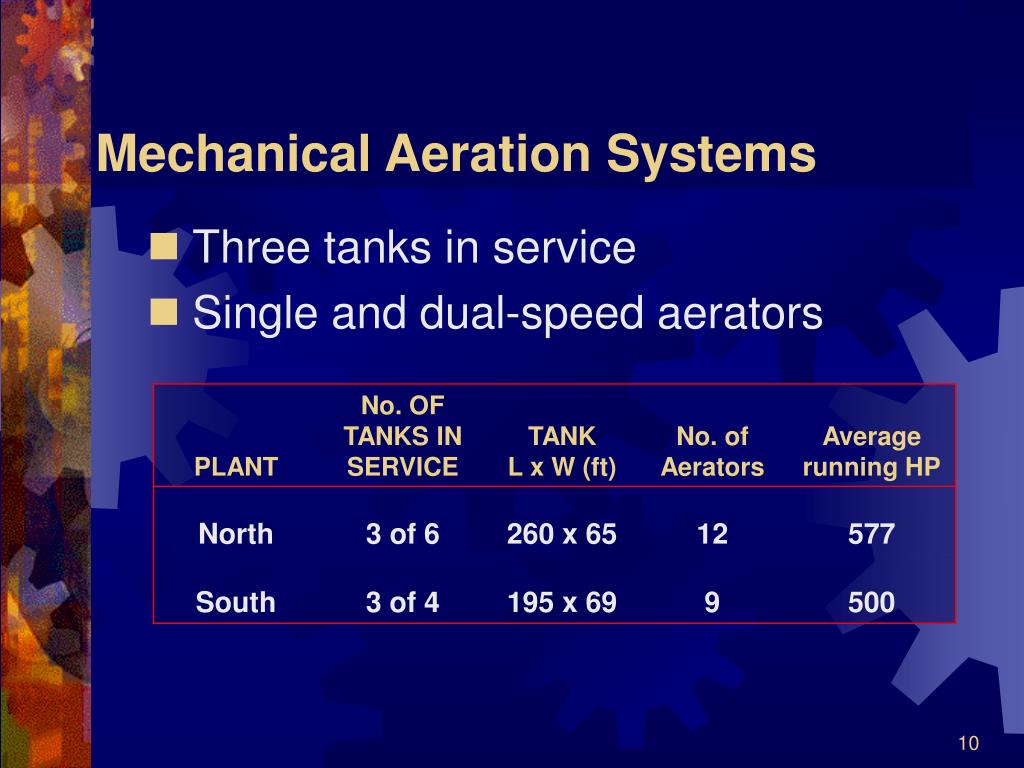 Mechanical Aeration Systems

■ Three tanks in service
■ Single and dual-speed aerators

| PLANT | No. OF TANKS IN SERVICE | TANK L x W (ft) | No. of Aerators | Average running HP |
|---|---|---|---|---|
| North | 3 of 6 | 260 x 65 | 12 | 577 |
| South | 3 of 4 | 195 x 69 | 9 | 500 |

10